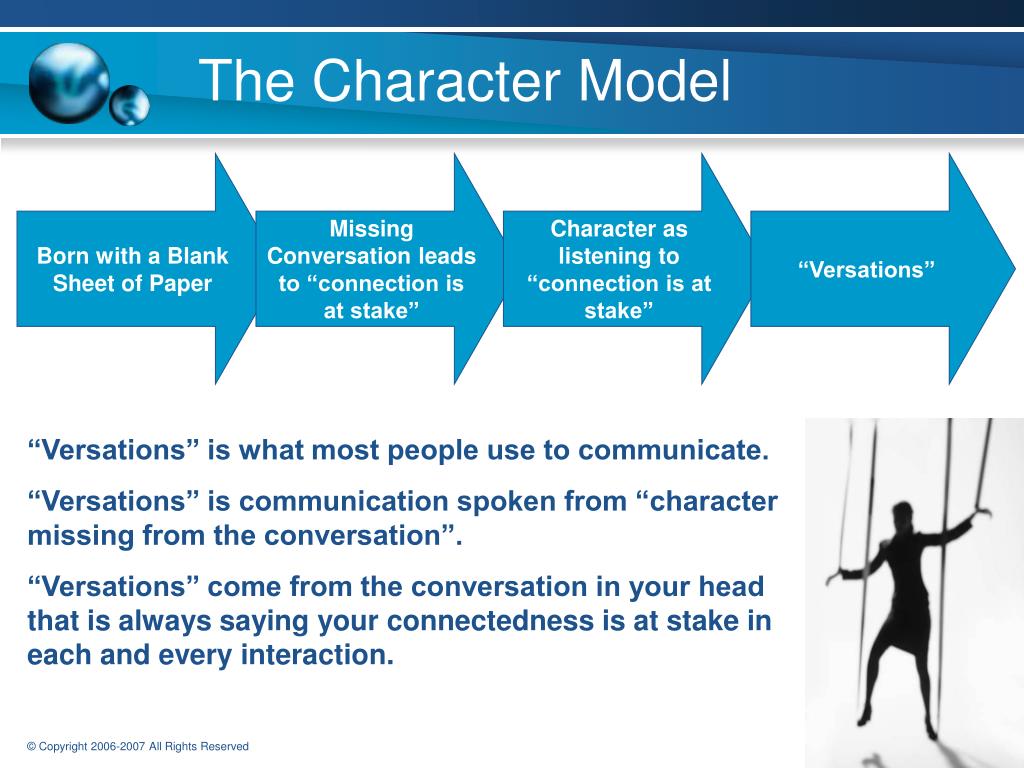 The Character Model

Born with a Blank Sheet of Paper

Missing Conversation leads to “connection is at stake”

Character as listening to “connection is at stake”

“Versations”

“Versations” is what most people use to communicate.

“Versations” is communication spoken from “character missing from the conversation”.

“Versations” come from the conversation in your head that is always saying your connectedness is at stake in each and every interaction.

© Copyright 2006-2007 All Rights Reserved